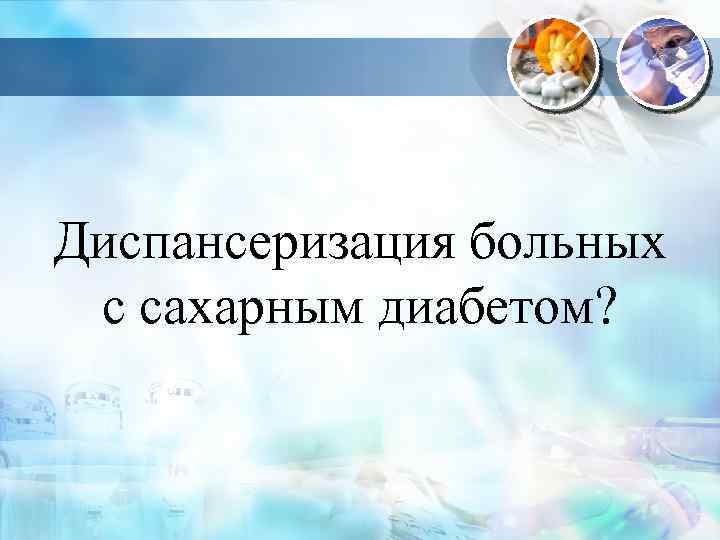 Диспансеризация больных с сахарным диабетом?